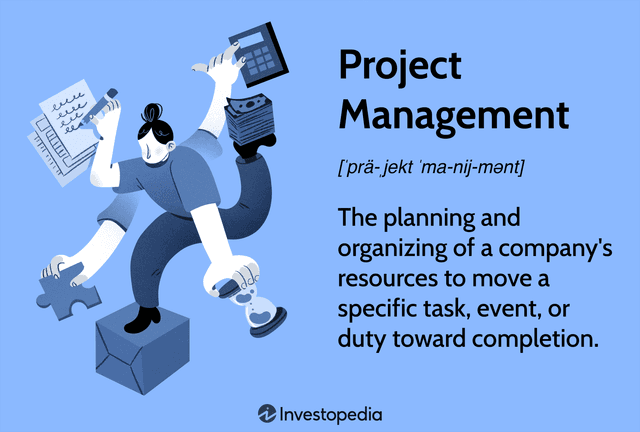 Project Management

[ˈprä-ˌjekt ˈma-nij-mənt]

The planning and organizing of a company's resources to move a specific task, event, or duty toward completion.

Investopedia